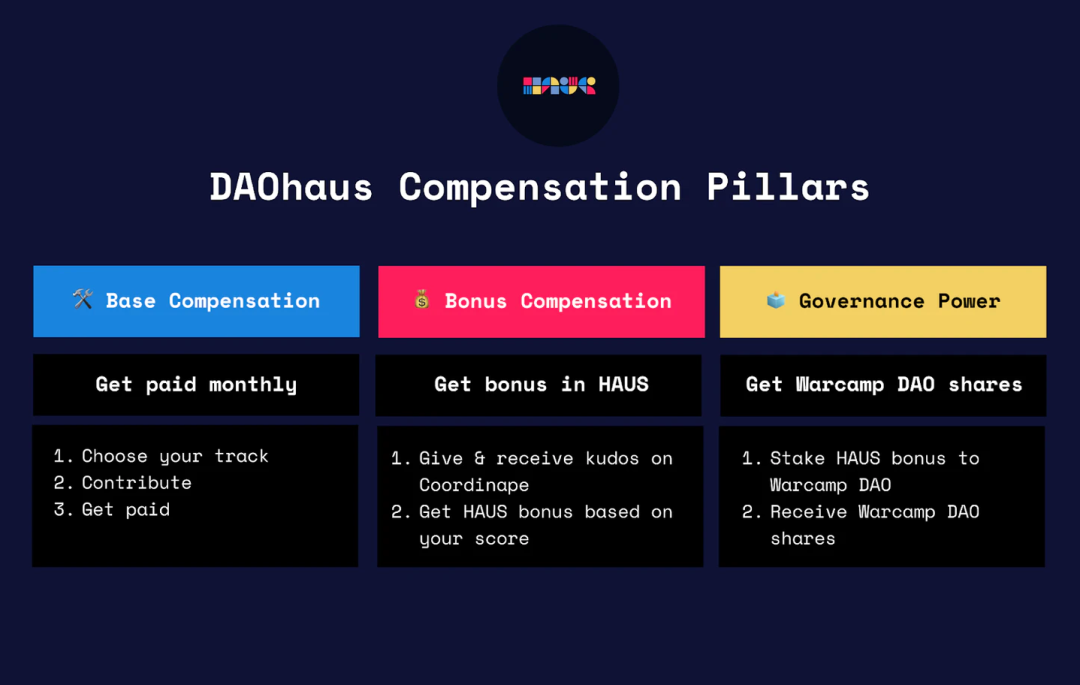 DAOhaus Compensation Pillars

⚒️ Base Compensation

Get paid monthly

1. Choose your track
2. Contribute
3. Get paid

💰 Bonus Compensation

Get bonus in HAUS

1. Give & receive kudos on Coordinape
2. Get HAUS bonus based on your score

🗳️ Governance Power

Get Warcamp DAO shares

1. Stake HAUS bonus to Warcamp DAO
2. Receive Warcamp DAO shares